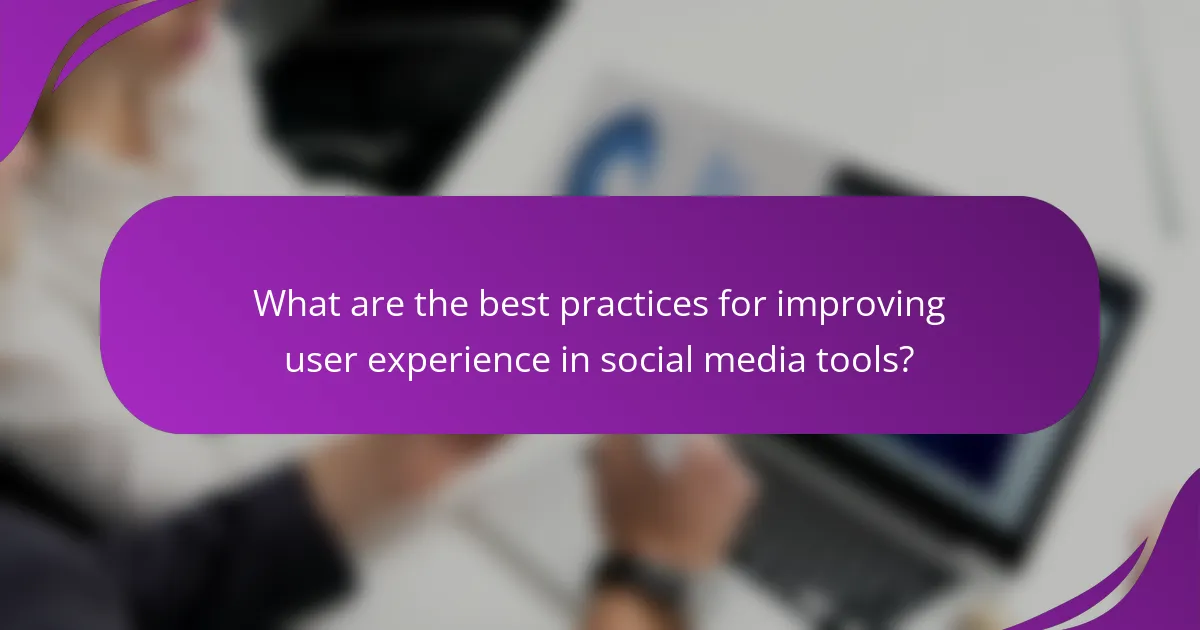 What are the best practices for improving user experience in social media tools?